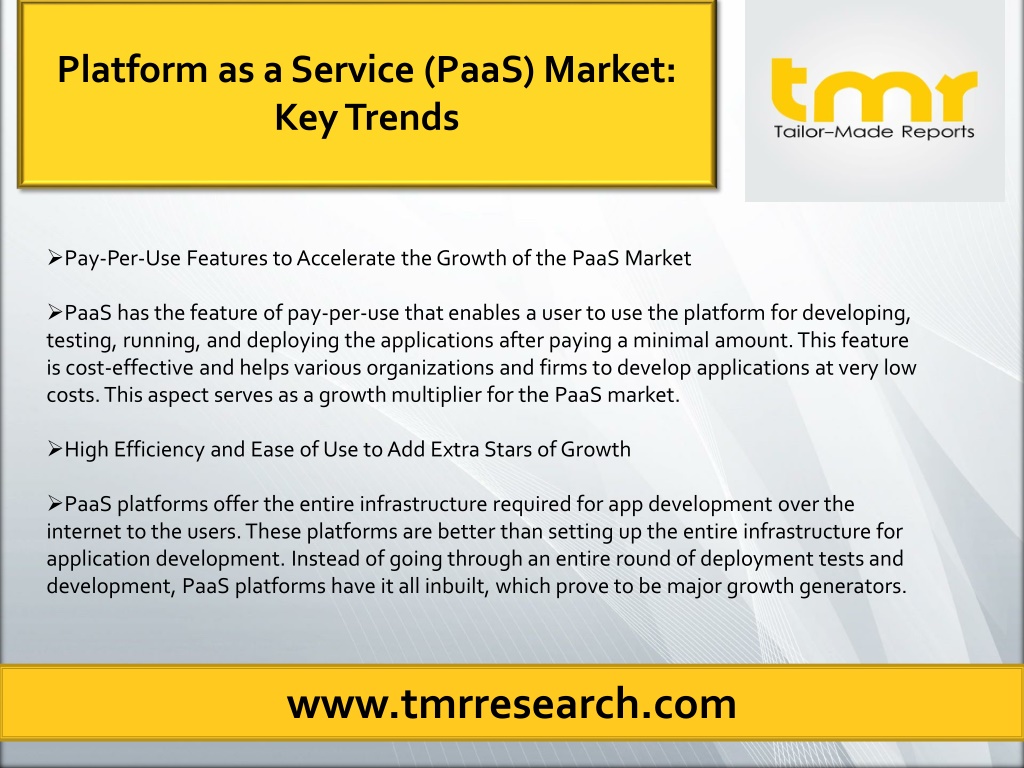 Platform as a Service (PaaS) Market: Key Trends

tmr
Tailor-Made Reports

➢Pay-Per-Use Features to Accelerate the Growth of the PaaS Market

➢PaaS has the feature of pay-per-use that enables a user to use the platform for developing, testing, running, and deploying the applications after paying a minimal amount. This feature is cost-effective and helps various organizations and firms to develop applications at very low costs. This aspect serves as a growth multiplier for the PaaS market.

➢High Efficiency and Ease of Use to Add Extra Stars of Growth

➢PaaS platforms offer the entire infrastructure required for app development over the internet to the users. These platforms are better than setting up the entire infrastructure for application development. Instead of going through an entire round of deployment tests and development, PaaS platforms have it all inbuilt, which prove to be major growth generators.

www.tmrresearch.com